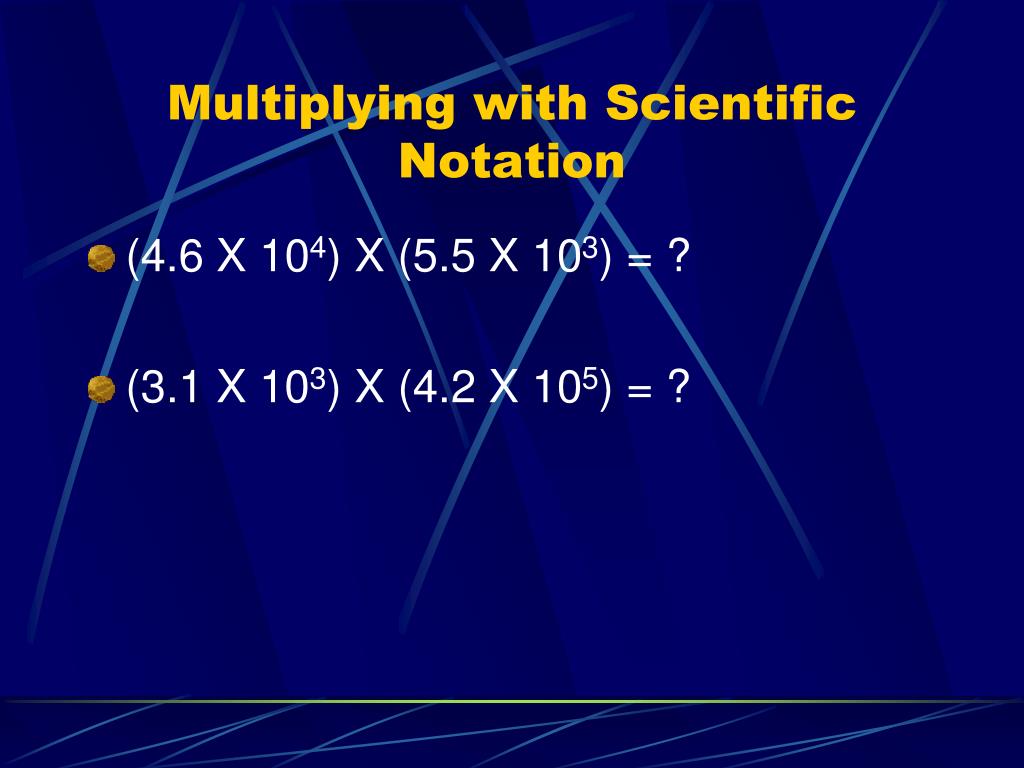 Multiplying with Scientific Notation

(4.6 X $10^4$) X (5.5 X $10^3$) = ?

(3.1 X $10^3$) X (4.2 X $10^5$) = ?